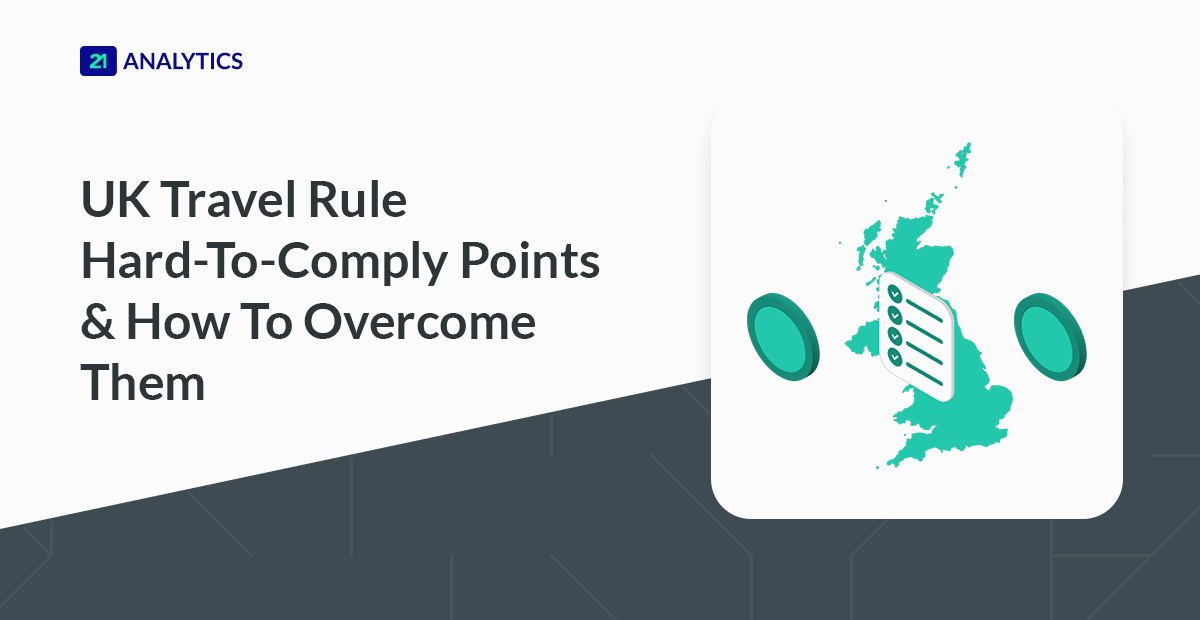 21 ANALYTICS

UK Travel Rule Hard-To-Comply Points & How To Overcome Them